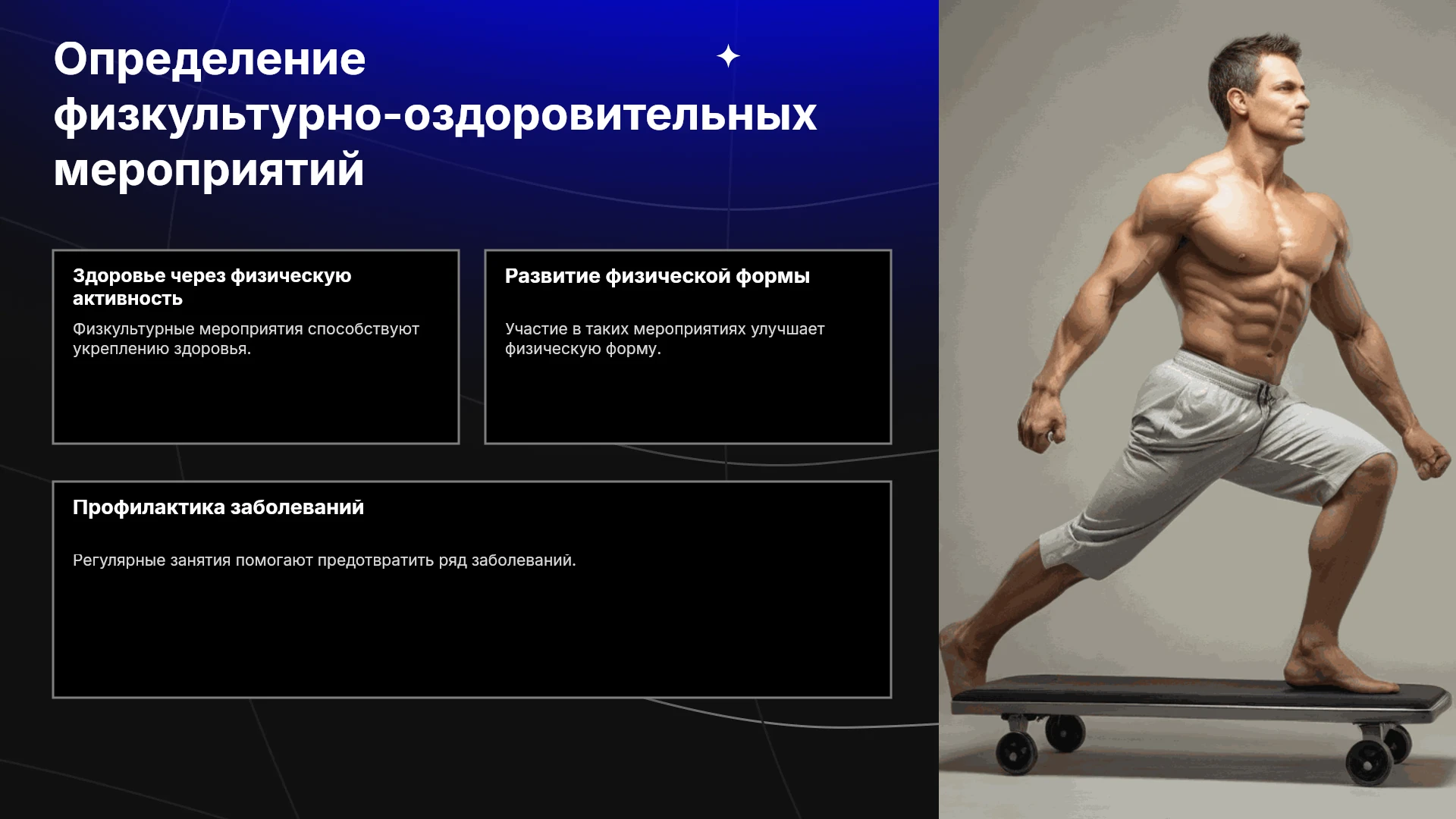 Определение физкультурно-оздоровительных мероприятий

Здоровье через физическую активность

Физкультурные мероприятия способствуют укреплению здоровья.

Развитие физической формы

Участие в таких мероприятиях улучшает физическую форму.

Профилактика заболеваний

Регулярные занятия помогают предотвратить ряд заболеваний.